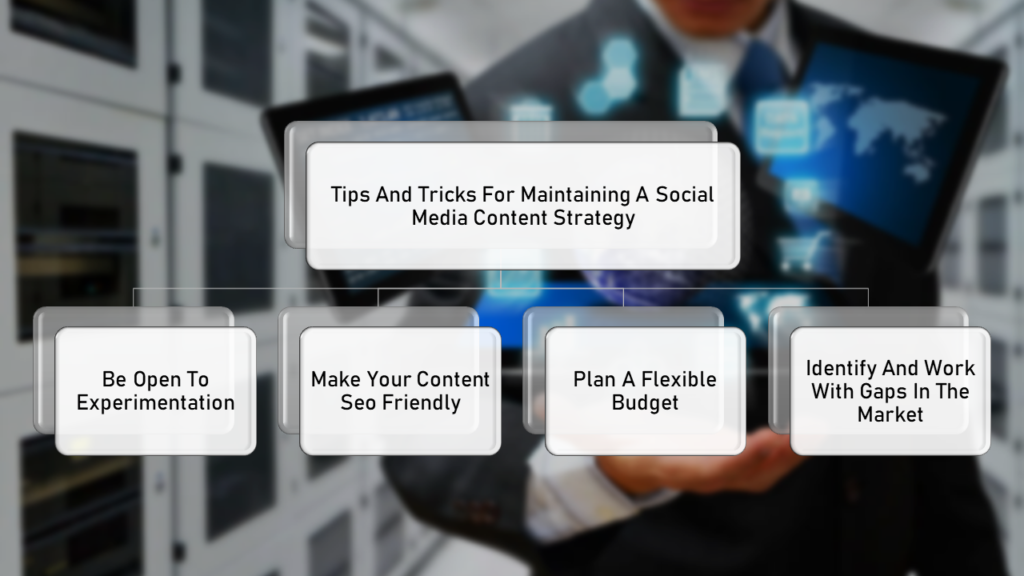 Tips And Tricks For Maintaining A Social Media Content Strategy

Be Open To Experimentation

Make Your Content Seo Friendly

Plan A Flexible Budget

Identify And Work With Gaps In The Market